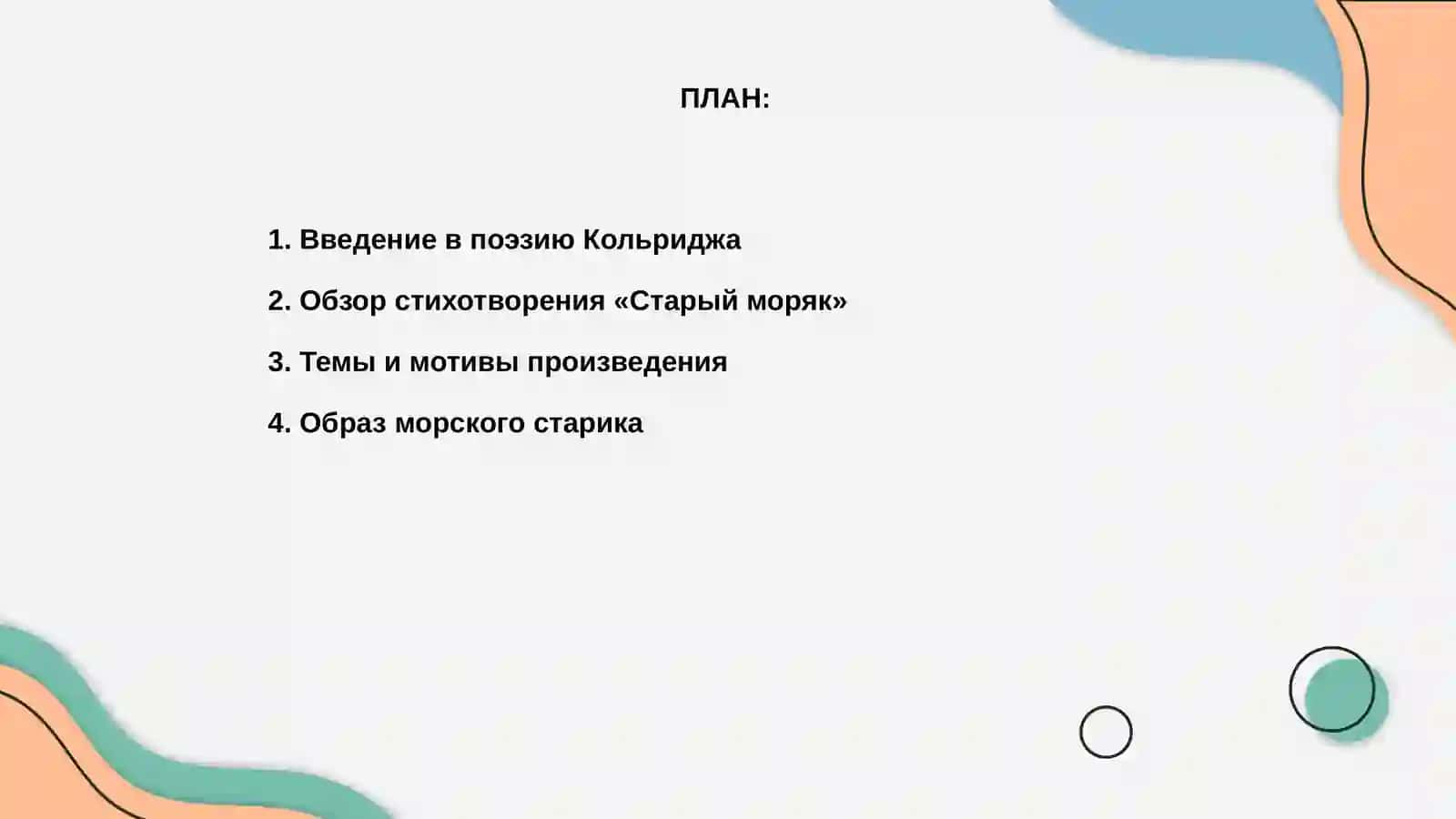 ПЛАН:

1. Введение в поэзию Кольриджа

2. Обзор стихотворения «Старый моряк»

3. Темы и мотивы произведения

4. Образ морского старика